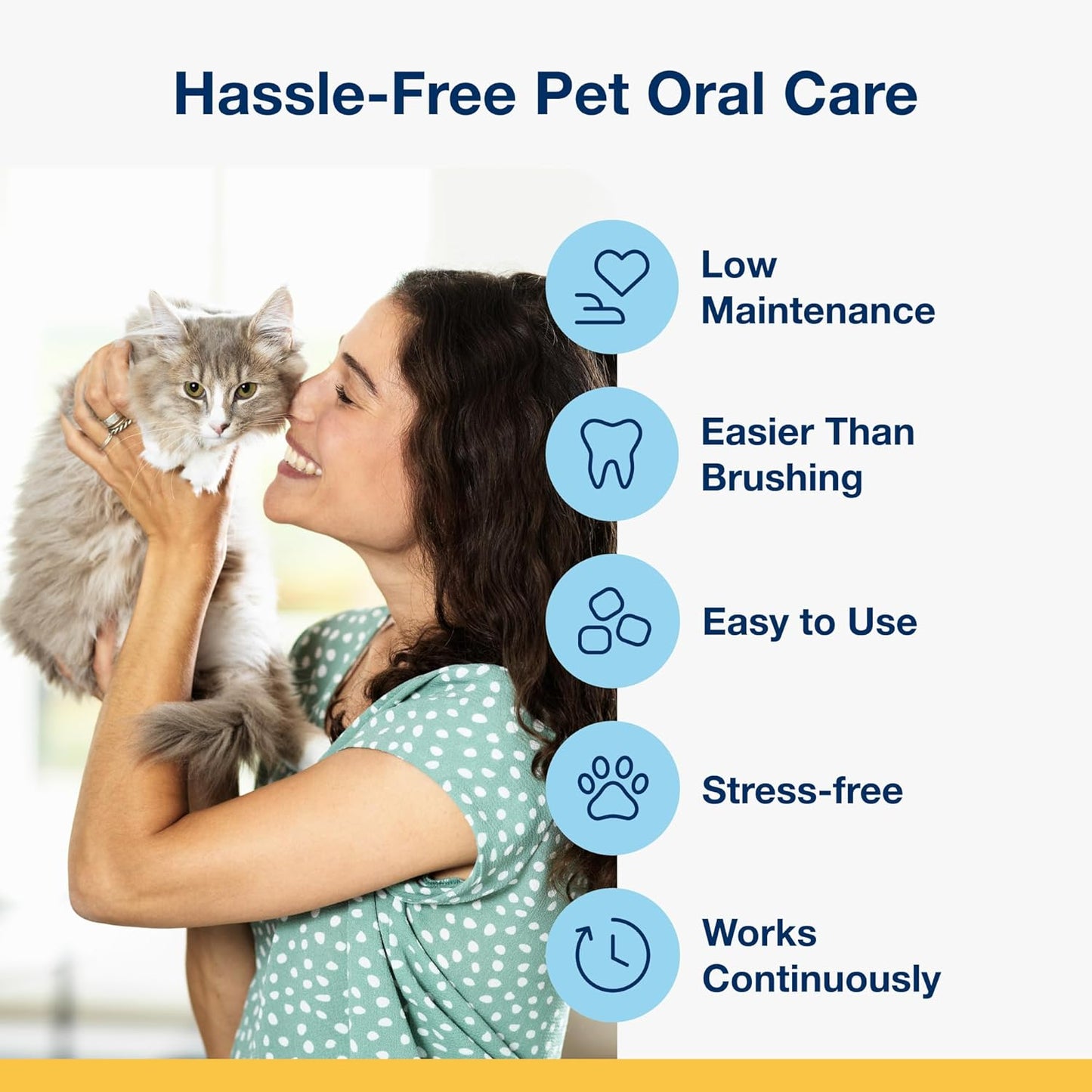 Hassle-Free Pet Oral Care

Low Maintenance

Easier Than Brushing

Easy to Use

Stress-free

Works Continuously